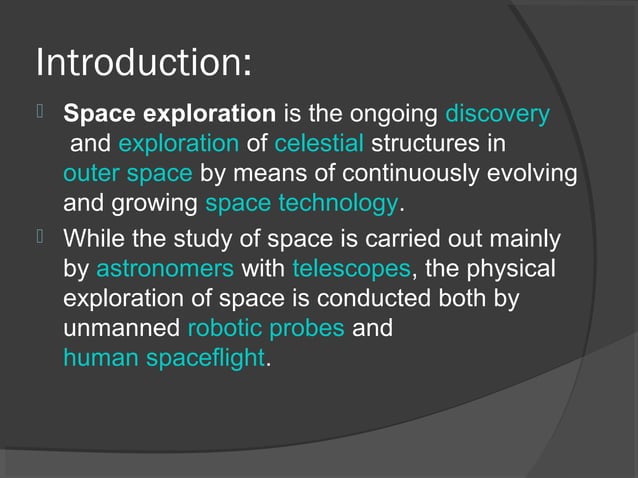 Introduction:

 Space exploration is the ongoing discovery and exploration of celestial structures in outer space by means of continuously evolving and growing space technology.

 While the study of space is carried out mainly by astronomers with telescopes, the physical exploration of space is conducted both by unmanned robotic probes and human spaceflight.